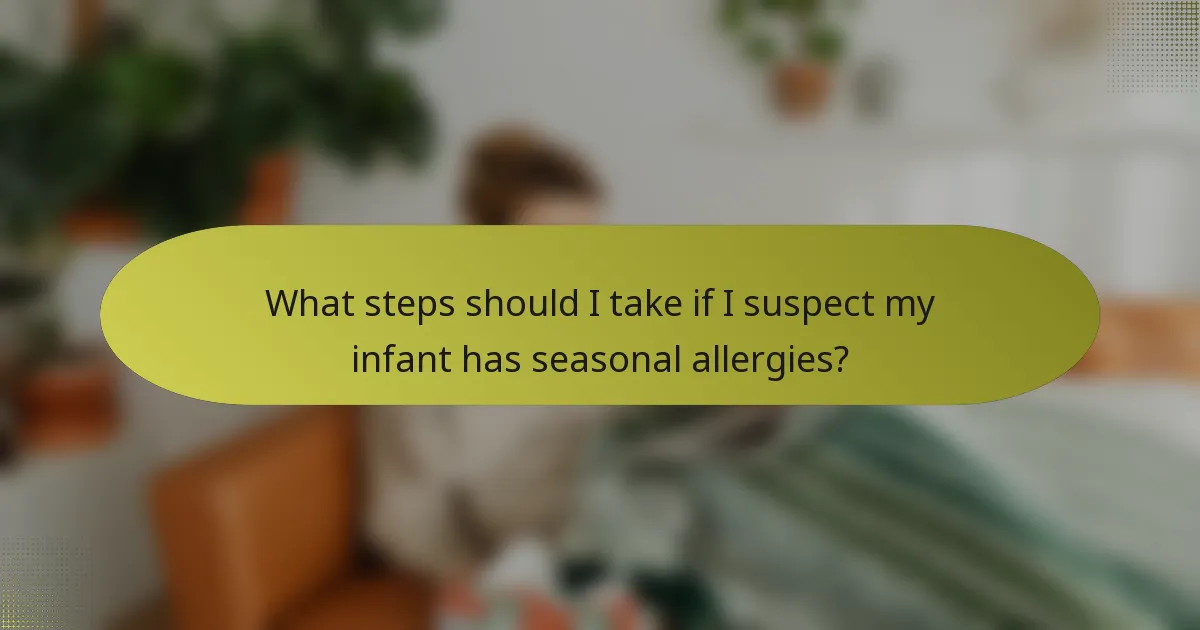 What steps should I take if I suspect my infant has seasonal allergies?